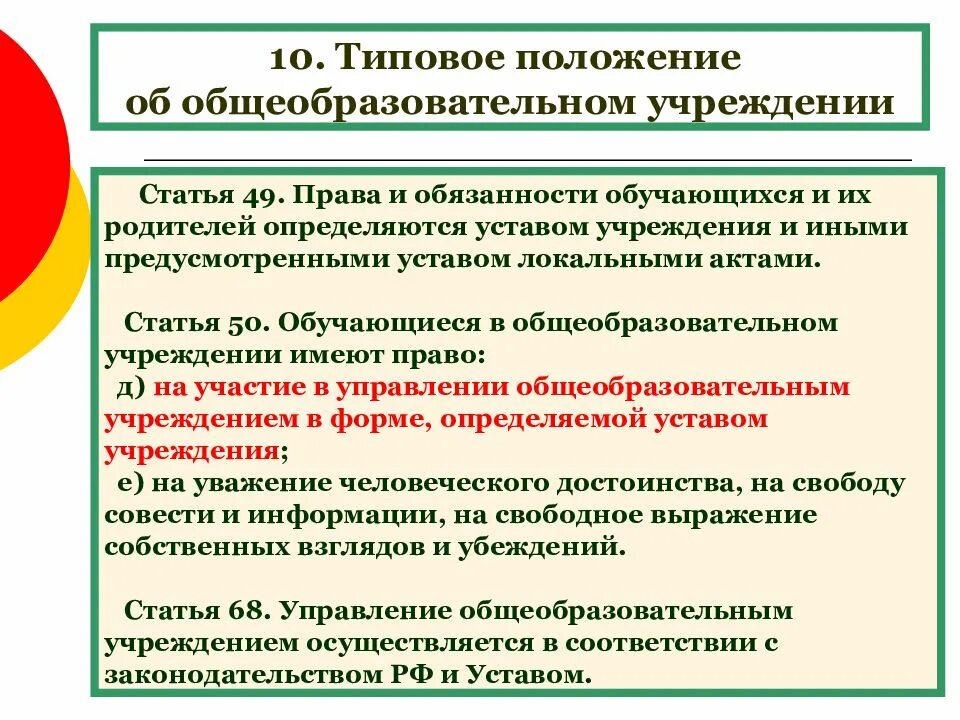 10. Типовое положение об общеобразовательном учреждении

Статья 49. Права и обязанности обучающихся и их родителей определяются уставом учреждения и иными предусмотренными уставом локальными актами.

Статья 50. Обучающиеся в общеобразовательном учреждении имеют право:
д) на участие в управлении общеобразовательным учреждением в форме, определяемой уставом учреждения;
е) на уважение человеческого достоинства, на свободу совести и информации, на свободное выражение собственных взглядов и убеждений.

Статья 68. Управление общеобразовательным учреждением осуществляется в соответствии с законодательством РФ и Уставом.